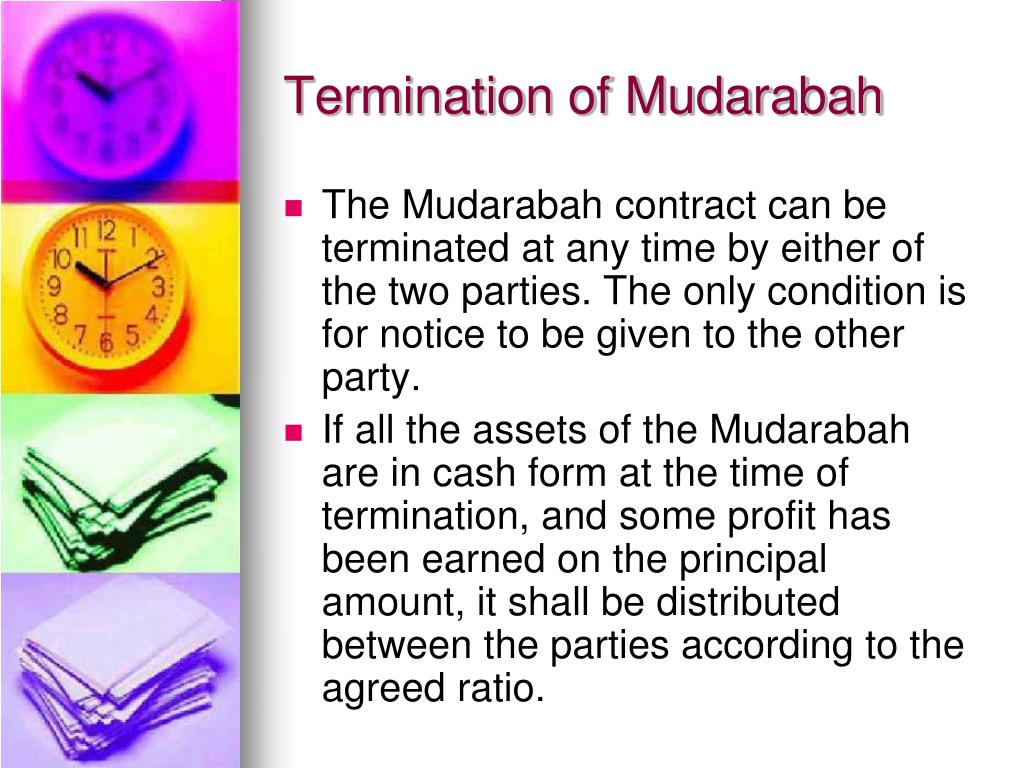 Termination of Mudarabah

- The Mudarabah contract can be terminated at any time by either of the two parties. The only condition is for notice to be given to the other party.
- If all the assets of the Mudarabah are in cash form at the time of termination, and some profit has been earned on the principal amount, it shall be distributed between the parties according to the agreed ratio.